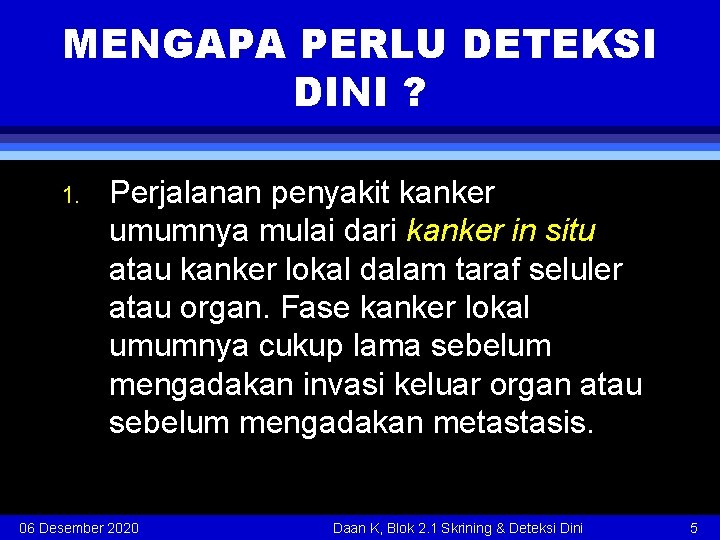 MENGAPA PERLU DETEKSI DINI ?

1. Perjalanan penyakit kanker umumnya mulai dari kanker in situ atau kanker lokal dalam taraf seluler atau organ. Fase kanker lokal umumnya cukup lama sebelum mengadakan invasi keluar organ atau sebelum mengadakan metastasis.

06 Desember 2020 Daan K, Blok 2.1 Skrining & Deteksi Dini 5